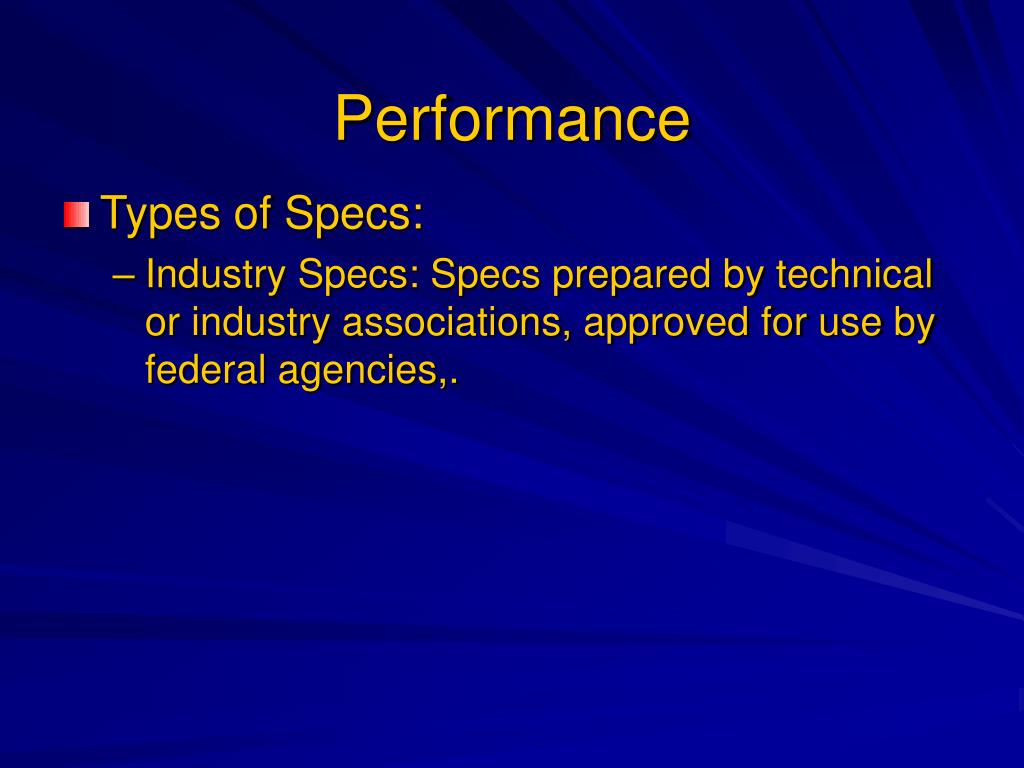 Performance

Types of Specs:

– Industry Specs: Specs prepared by technical or industry associations, approved for use by federal agencies,.